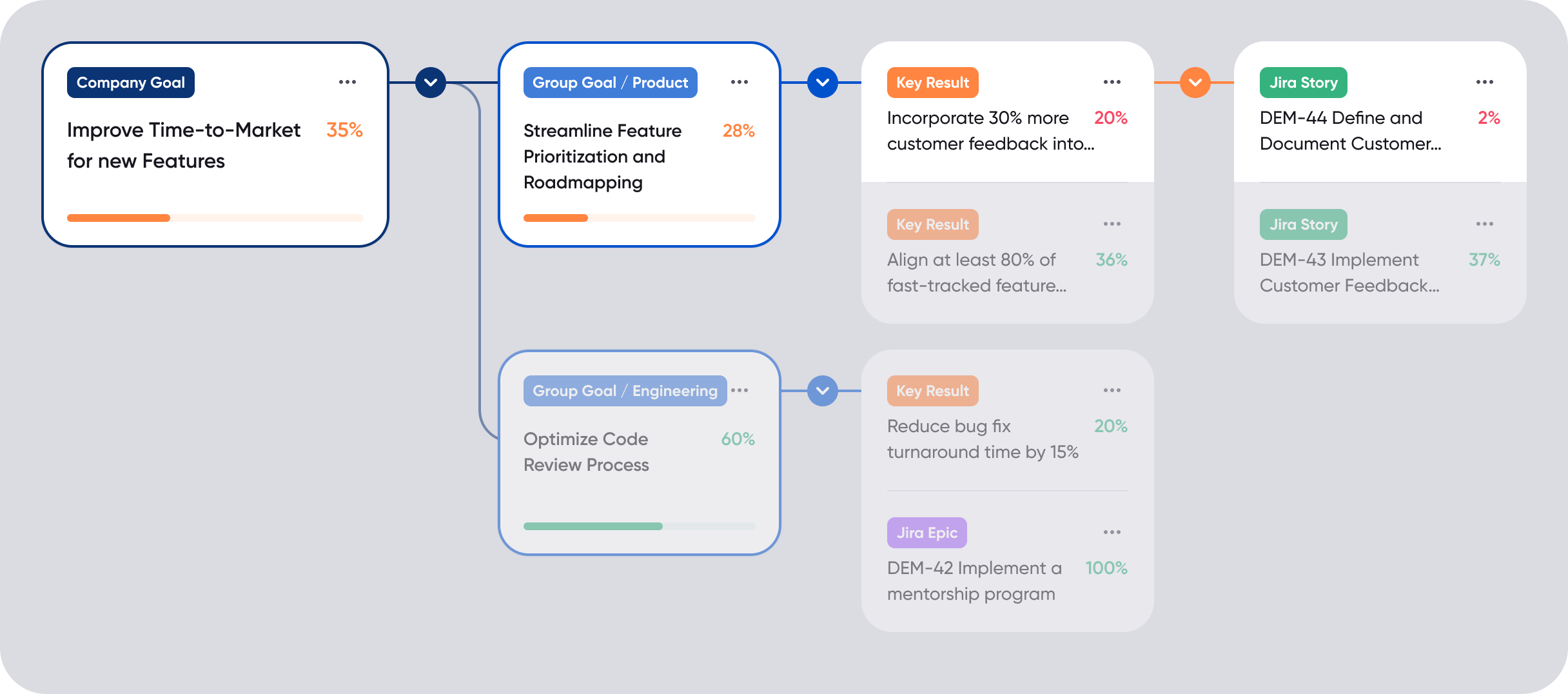 Company Goal

Improve Time-to-Market for new Features 35%

Group Goal / Product

Streamline Feature Prioritization and Roadmapping 28%

Key Result

Incorporate 30% more customer feedback into... 20%

Key Result

Align at least 80% of fast-tracked feature... 36%

Jira Story

DEM-44 Define and Document Customer... 2%

Jira Story

DEM-43 Implement Customer Feedback... 37%

Group Goal / Engineering

Optimize Code Review Process 60%

Key Result

Reduce bug fix turnaround time by 15% 20%

Jira Epic

DEM-42 Implement a mentorship program 100%